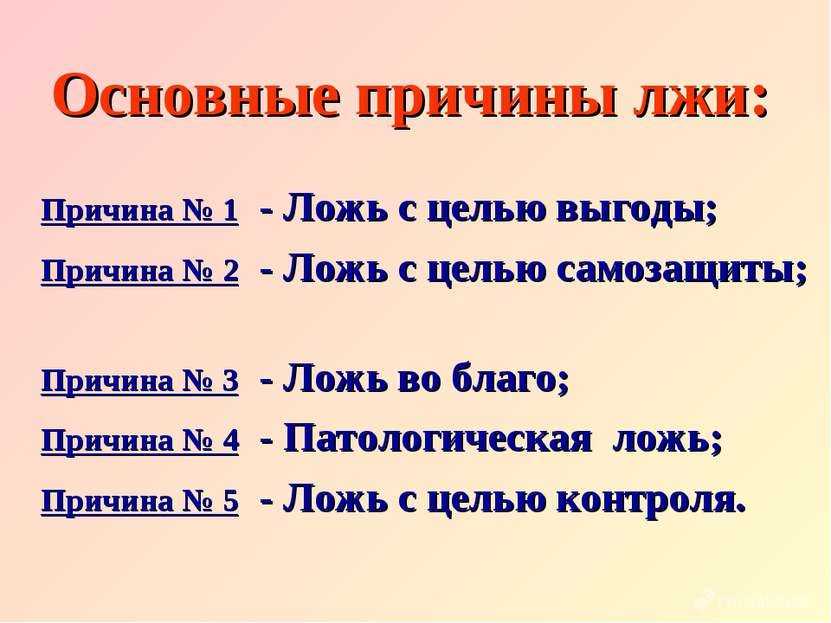 Основные причины лжи:

Причина № 1 - Ложь с целью выгоды;

Причина № 2 - Ложь с целью самозащиты;

Причина № 3 - Ложь во благо;

Причина № 4 - Патологическая ложь;

Причина № 5 - Ложь с целью контроля.